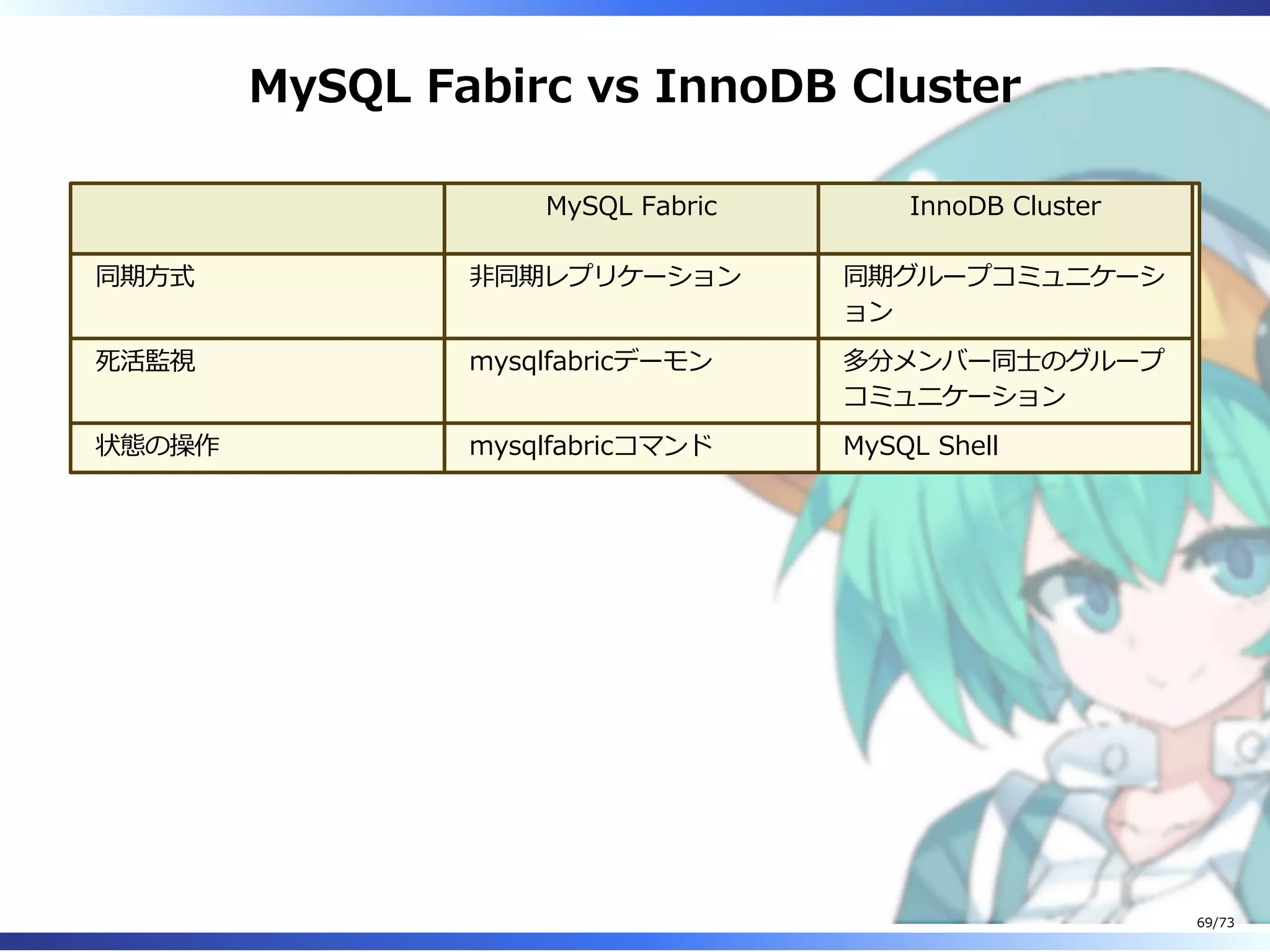 MySQL Fabirc vs InnoDB Cluster

| | MySQL Fabric | InnoDB Cluster |
|---|---|---|
| 同期方式 | 非同期レプリケーション | 同期グループコミュニケーション |
| 死活監視 | mysqlfabricデーモン | 多分メンバー同士のグループコミュニケーション |
| 状態の操作 | mysqlfabricコマンド | MySQL Shell |

69/73